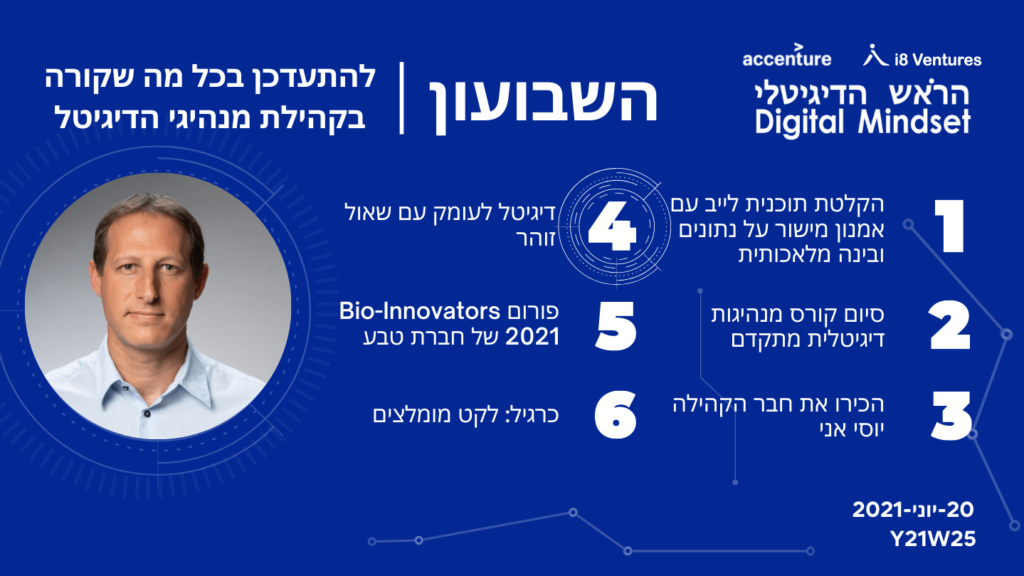 accenture
i8 Ventures
הראש הדיגיטלי
Digital Mindset

השבועון
להתעדכן בכל מה שקורה
בקהילת מנהיגי הדיגיטל

1
הקלטת תוכנית לייב עם אמנון מישור על נתונים ובינה מלאכותית

2
סיום קורס מנהיגות דיגיטלית מתקדם

3
הכירו את חבר הקהילה יוסי אני

4
דיגיטל לעומק עם שאול זוהר

5
פורום Bio-Innovators 2021 של חברת טבע

6
כרגיל: לקט מומלצים

20-יוני-2021
Y21W25